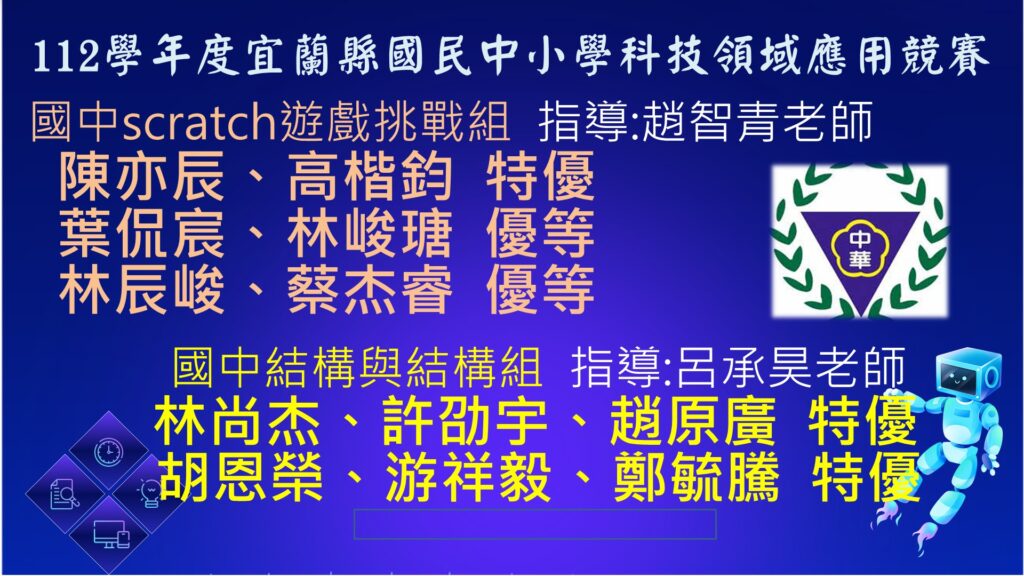 112學年度宜蘭縣國民中小學科技領域應用競賽

國中scratch遊戲挑戰組 指導:趙智青老師

陳亦辰、高楷鈞 特優
葉侃宸、林峻瑭 優等
林辰峻、蔡杰睿 優等

中華

國中結構與結構組 指導:呂承昊老師

林尚杰、許劭宇、趙原廣 特優
胡恩榮、游祥毅、鄭毓騰 特優